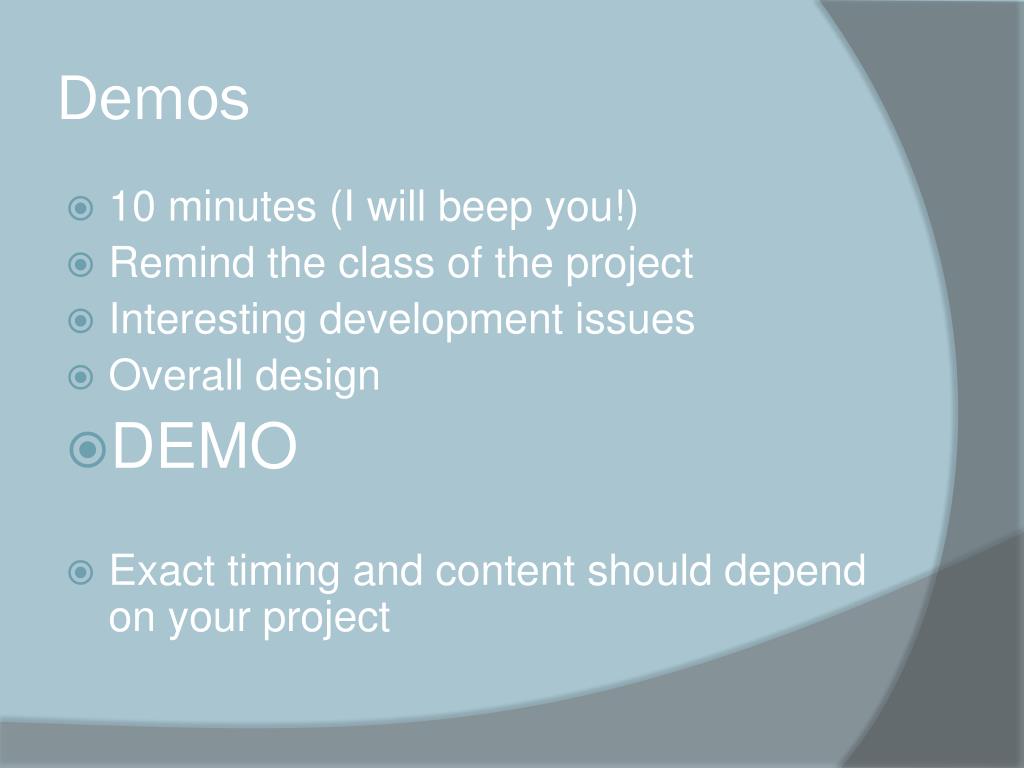 Demos

10 minutes (I will beep you!)
Remind the class of the project
Interesting development issues
Overall design
DEMO

Exact timing and content should depend on your project